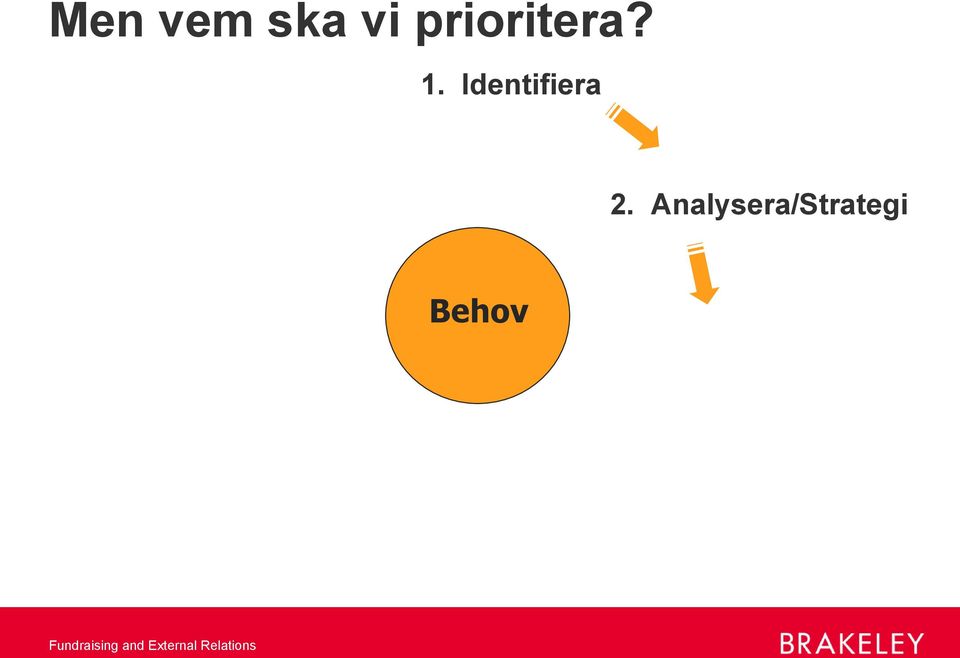 Men vem ska vi prioritera?

1. Identifiera

2. Analysera/Strategi

Behov

Fundraising and External Relations

BRAKELEY